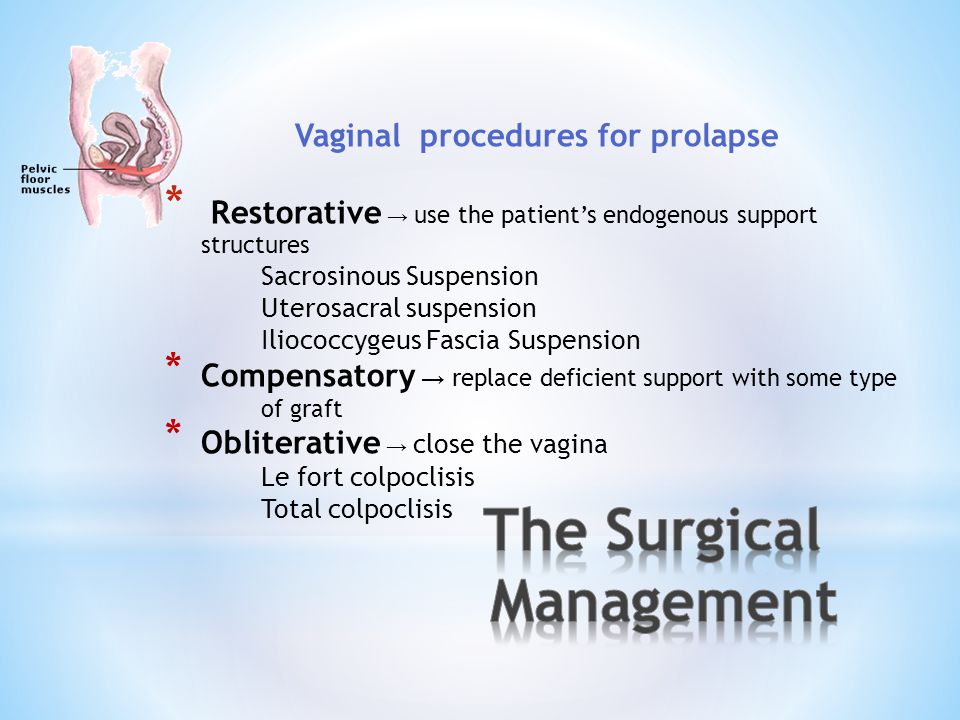 Pelvic floor muscles

Vaginal procedures for prolapse

* Restorative → use the patient's endogenous support structures
Sacrosinous Suspension
Uterosacral suspension
Iliococcygeus Fascia Suspension
* Compensatory → replace deficient support with some type of graft
* Obliterative → close the vagina
Le fort colpoclisis
Total colpoclisis

The Surgical Management